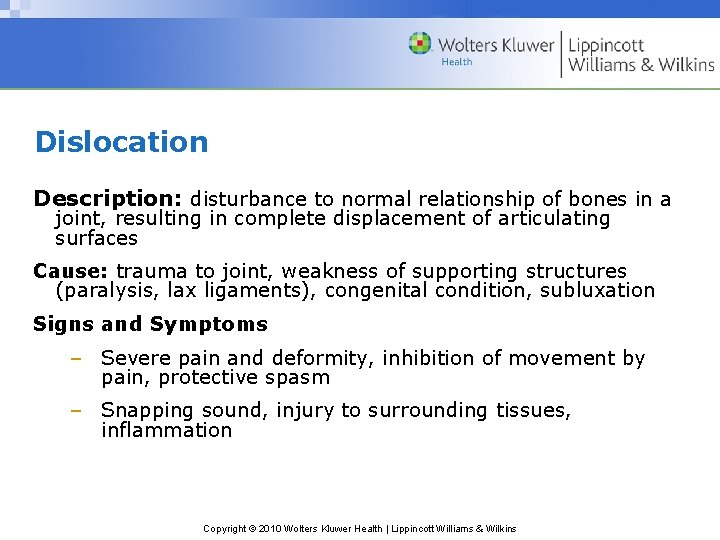 Wolters Kluwer
Health
Lippincott
Williams & Wilkins

Dislocation

Description: disturbance to normal relationship of bones in a joint, resulting in complete displacement of articulating surfaces

Cause: trauma to joint, weakness of supporting structures (paralysis, lax ligaments), congenital condition, subluxation

Signs and Symptoms

– Severe pain and deformity, inhibition of movement by pain, protective spasm

– Snapping sound, injury to surrounding tissues, inflammation

Copyright © 2010 Wolters Kluwer Health | Lippincott Williams & Wilkins